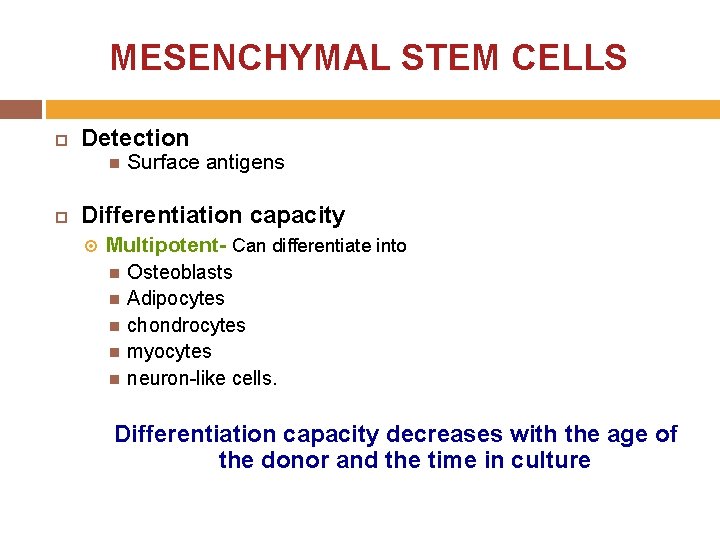 MESENCHYMAL STEM CELLS

Detection
Surface antigens

Differentiation capacity
Multipotent- Can differentiate into
Osteoblasts
Adipocytes
chondrocytes
myocytes
neuron-like cells.

Differentiation capacity decreases with the age of the donor and the time in culture